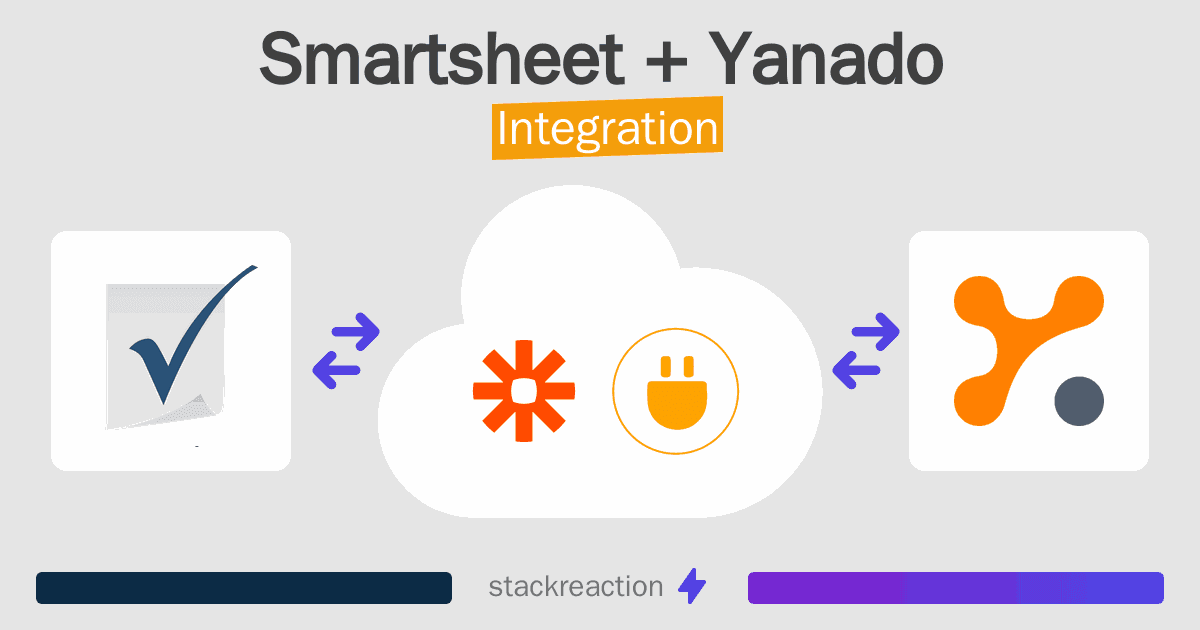 Smartsheet + Yanado
Integration

stackreaction